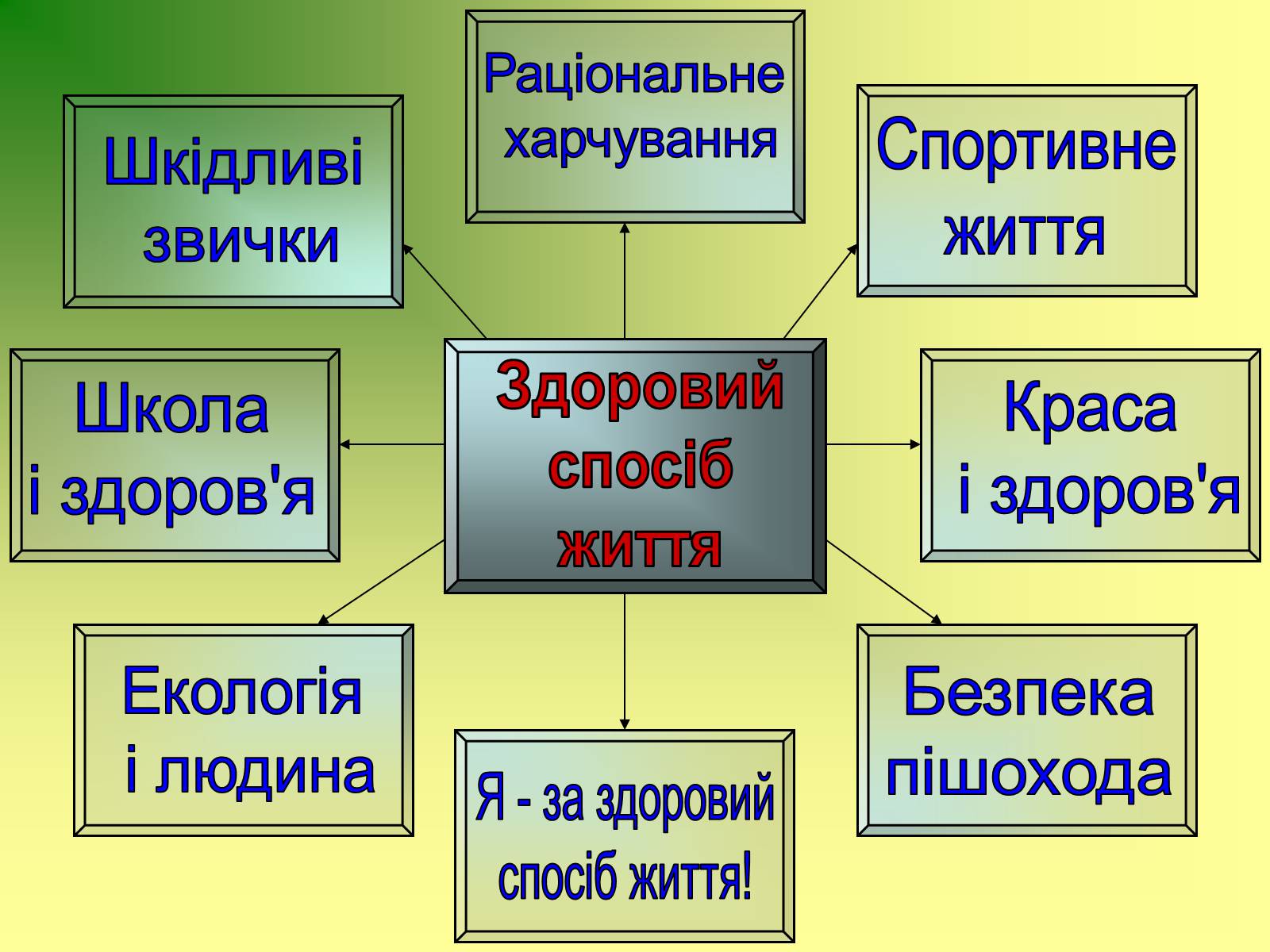 Раціональне харчування

Шкідливі звички

Спортивне життя

Школа і здоров'я

Здоровий спосіб життя

Краса і здоров'я

Екологія і людина

Я - за здоровий спосіб життя!

Безпека пішохода